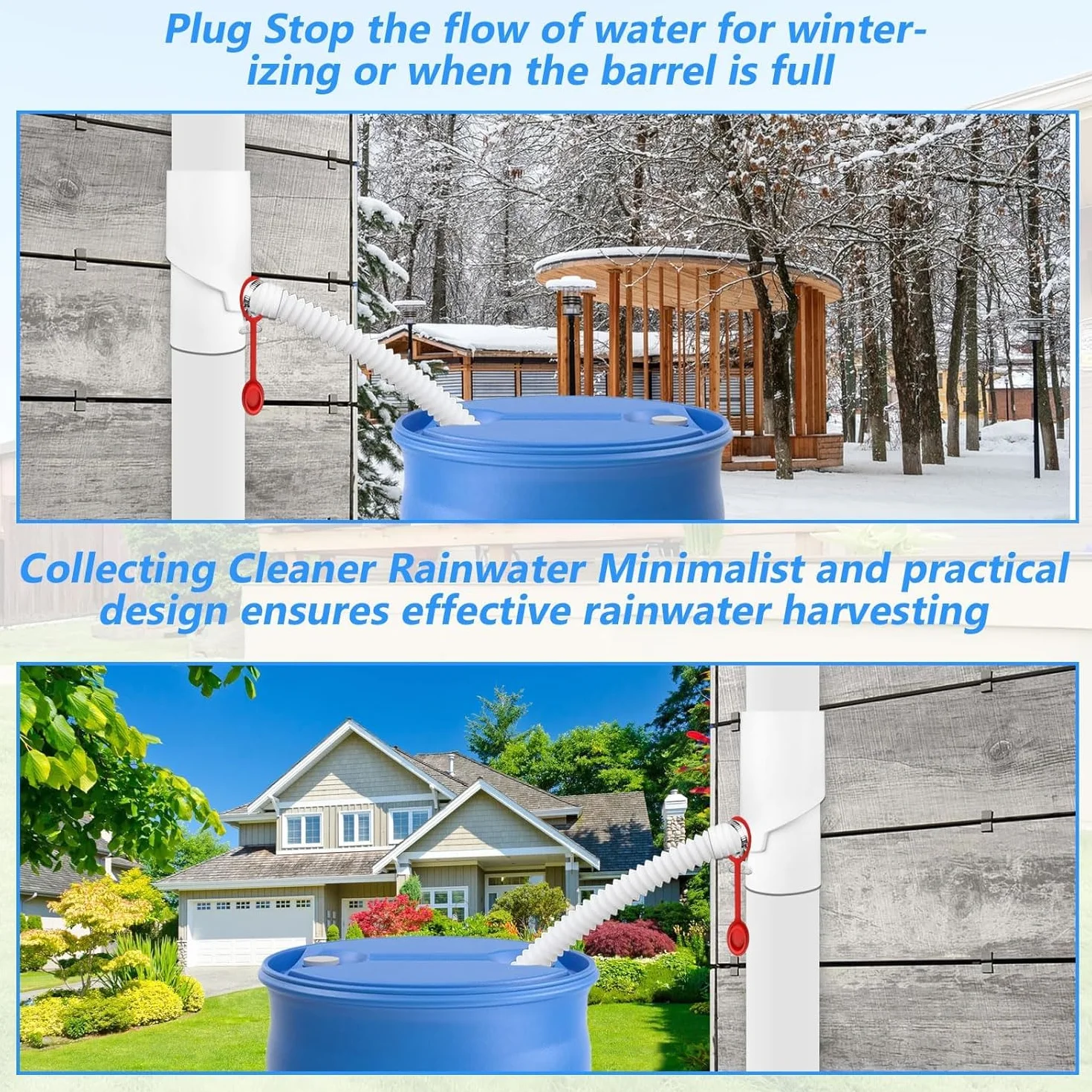 Plug Stop the flow of water for winterizing or when the barrel is full

Collecting Cleaner Rainwater Minimalist and practical design ensures effective rainwater harvesting